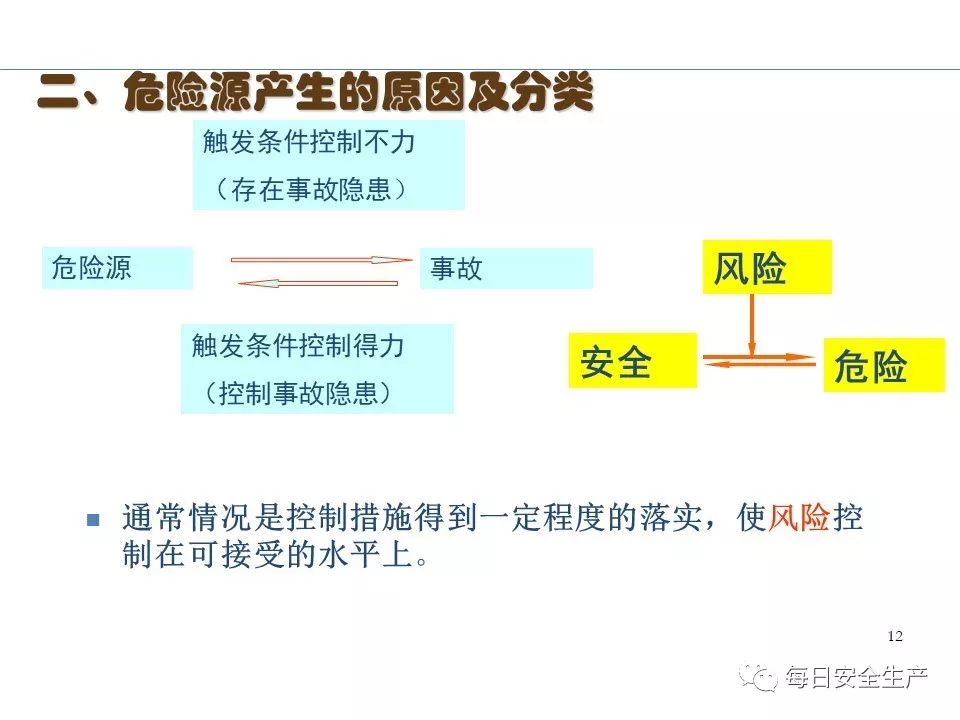 二、危险源产生的原因及分类

触发条件控制不力
（存在事故隐患）

危险源

事故

触发条件控制得力
（控制事故隐患）

风险

安全

危险

通常情况是控制措施得到一定程度的落实，使风险控制在可接受的水平上。

12

每日安全生产